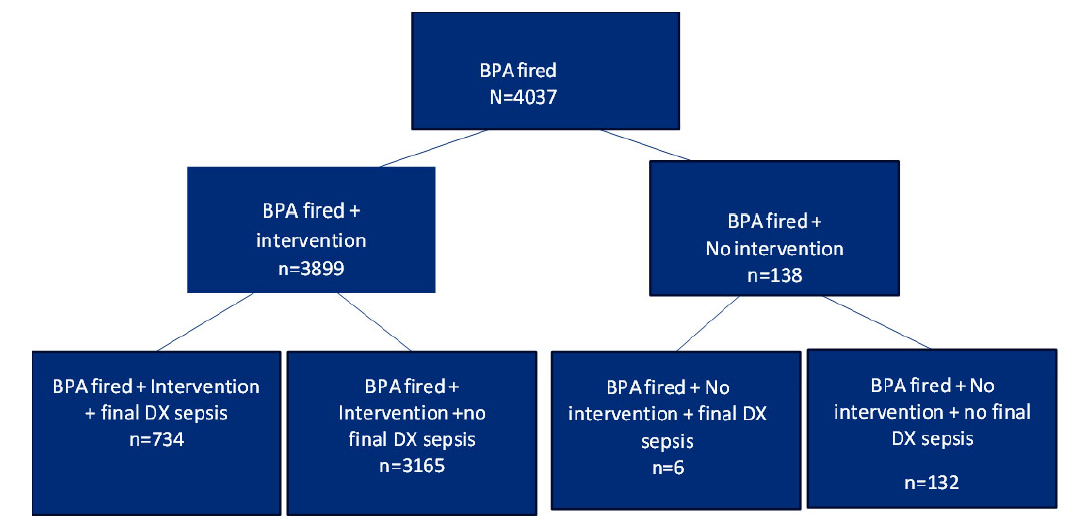 BPA fired
N=4037

BPA fired + intervention
n=3899

BPA fired + No intervention
n=138

BPA fired + Intervention + final DX sepsis
n=734

BPA fired + Intervention +no final DX sepsis
n=3165

BPA fired + No intervention + final DX sepsis
n=6

BPA fired + No intervention + no final DX sepsis
n=132